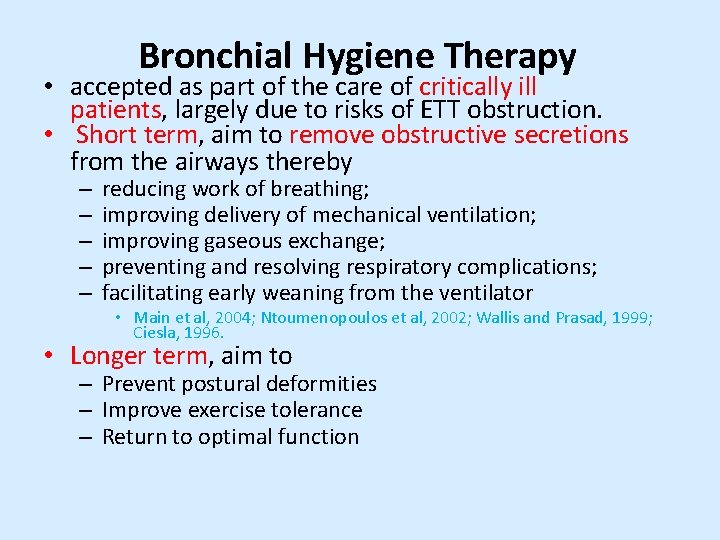 Bronchial Hygiene Therapy

• accepted as part of the care of critically ill patients, largely due to risks of ETT obstruction.
• Short term, aim to remove obstructive secretions from the airways thereby
– reducing work of breathing;
– improving delivery of mechanical ventilation;
– improving gaseous exchange;
– preventing and resolving respiratory complications;
– facilitating early weaning from the ventilator
• Main et al, 2004; Ntoumenopoulos et al, 2002; Wallis and Prasad, 1999; Ciesla, 1996.
• Longer term, aim to
– Prevent postural deformities
– Improve exercise tolerance
– Return to optimal function